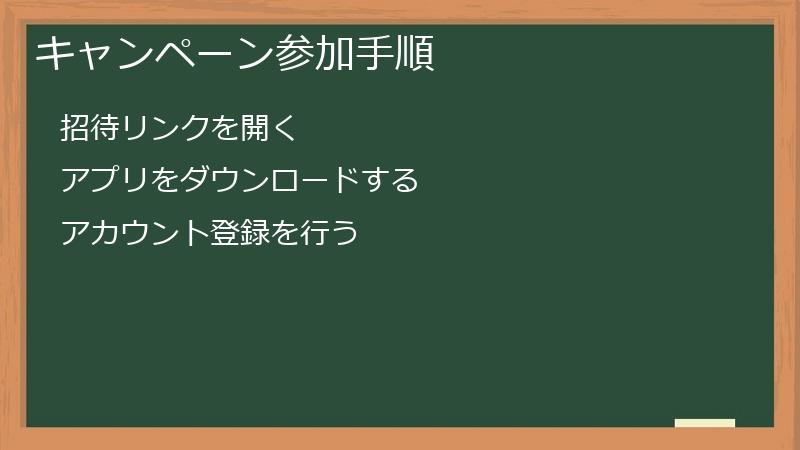 キャンペーン参加手順

招待リンクを開く

アプリをダウンロードする

アカウント登録を行う